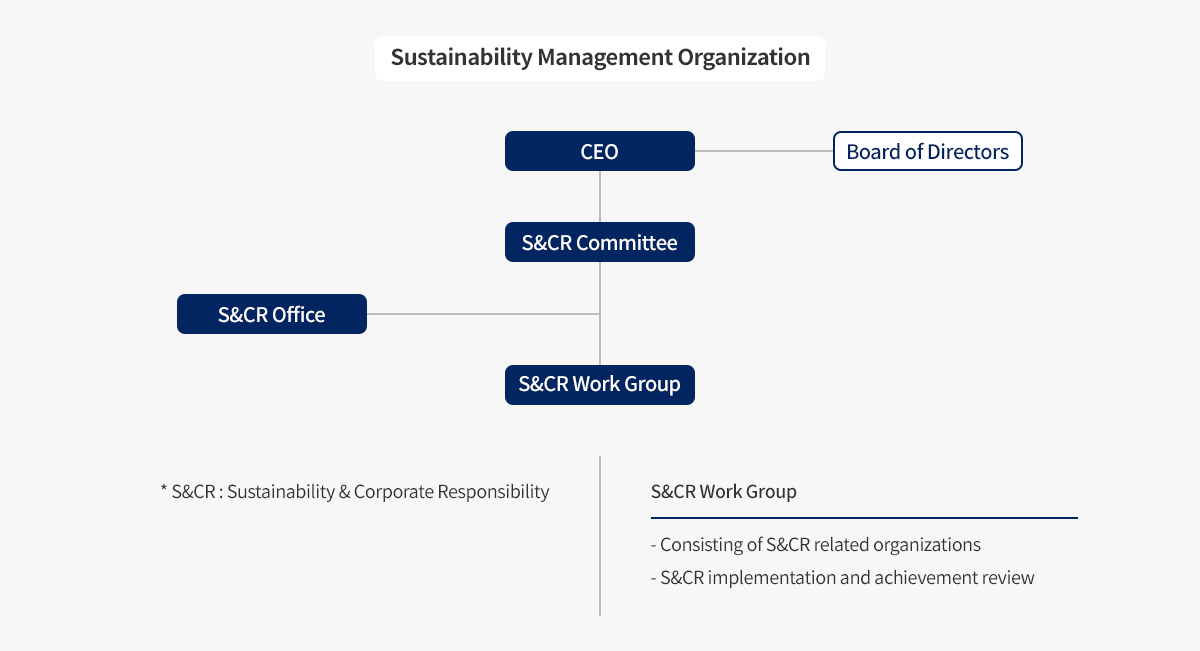 Sustainability Management Organization

CEO

Board of Directors

S&CR Committee

S&CR Office

S&CR Work Group

* S&CR : Sustainability & Corporate Responsibility

S&CR Work Group

- Consisting of S&CR related organizations
- S&CR implementation and achievement review